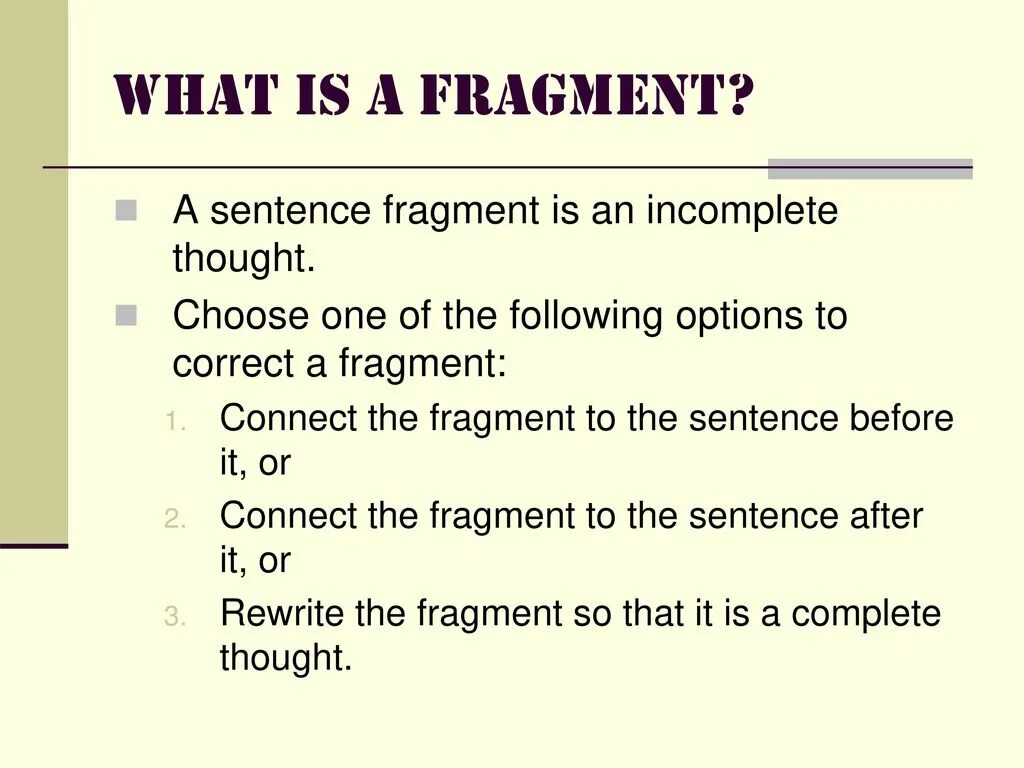 WHAT IS A FRAGMENT?

A sentence fragment is an incomplete thought.

Choose one of the following options to correct a fragment:

1. Connect the fragment to the sentence before it, or
2. Connect the fragment to the sentence after it, or
3. Rewrite the fragment so that it is a complete thought.